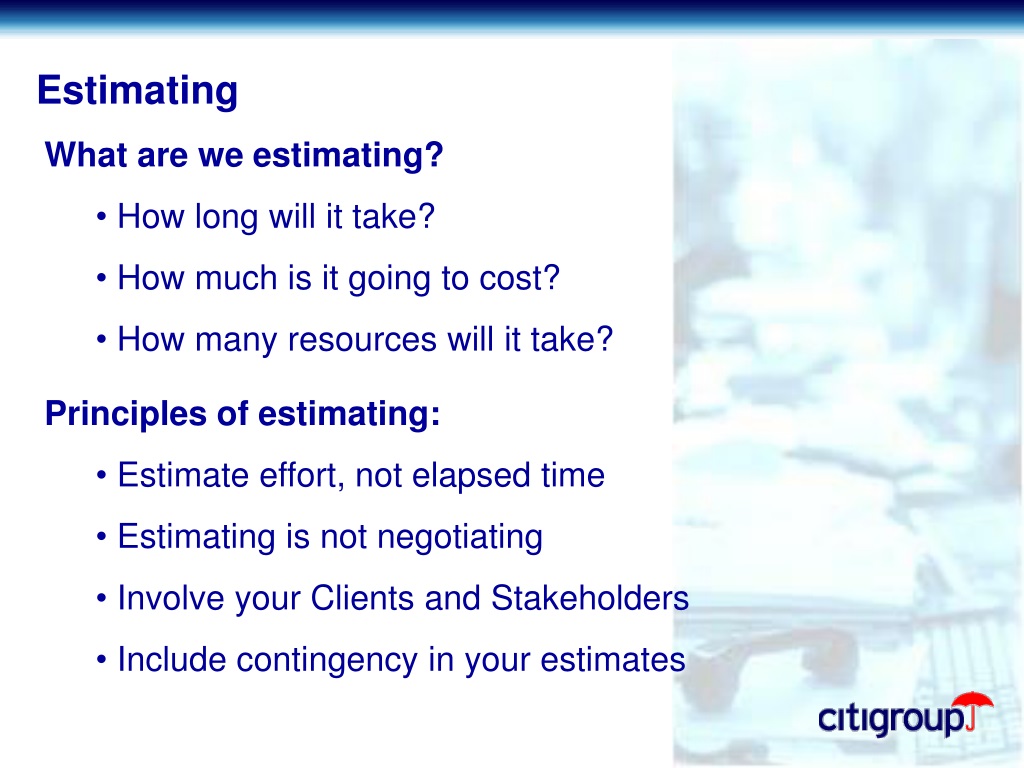 Estimating

What are we estimating?

• How long will it take?

• How much is it going to cost?

• How many resources will it take?

Principles of estimating:

• Estimate effort, not elapsed time

• Estimating is not negotiating

• Involve your Clients and Stakeholders

• Include contingency in your estimates

citigroup